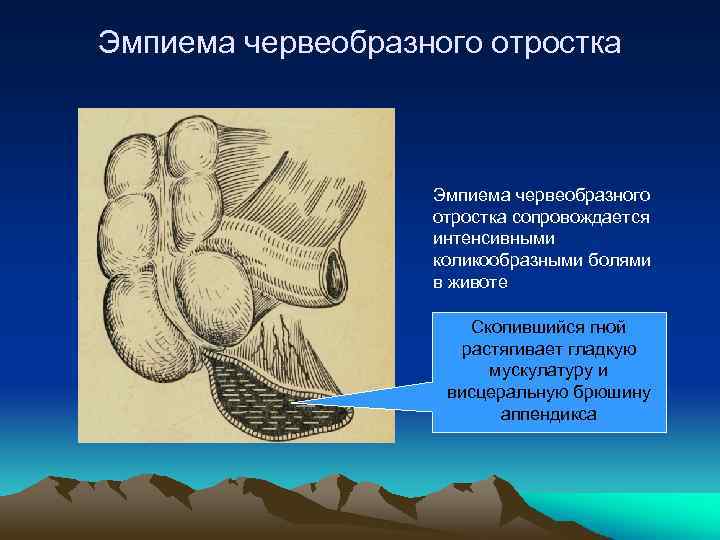 Эмпиема червеобразного отростка

Эмпиема червеобразного отростка сопровождается интенсивными коликообразными болями в животе

Скопившийся гной растягивает гладкую мускулатуру и висцеральную брюшину аппендикса